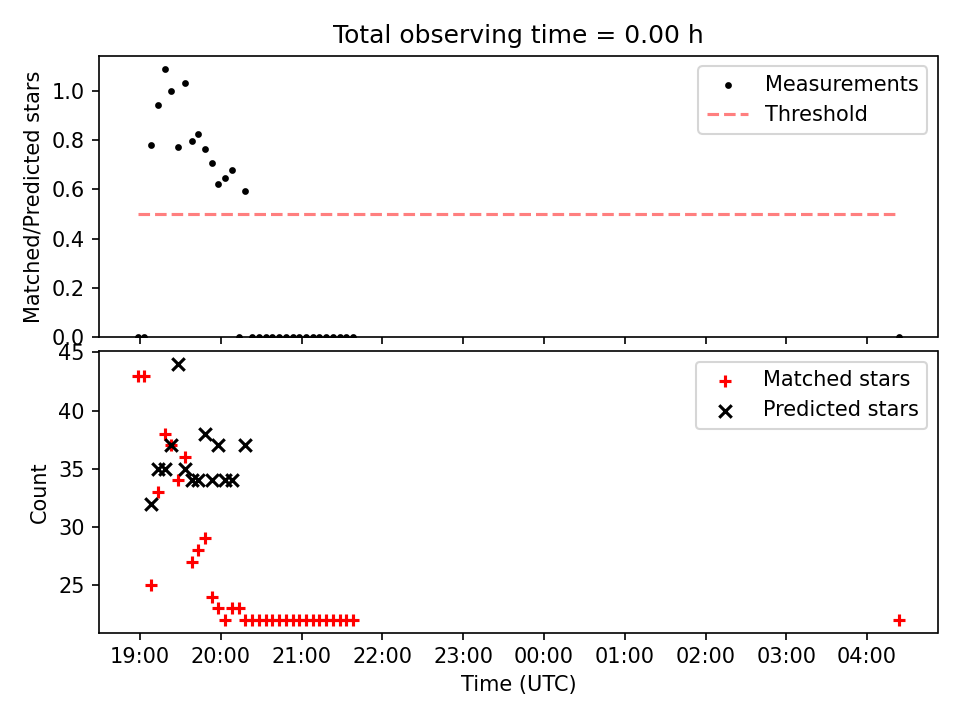 Total observing time = 0.00 h

Matched/Predicted stars

1.0
0.8
0.6
0.4
0.2
0.0

Measurements
Threshold

Count

45
40
35
30
25

Matched stars
Predicted stars

19:00
20:00
21:00
22:00
23:00
00:00
01:00
02:00
03:00
04:00

Time (UTC)